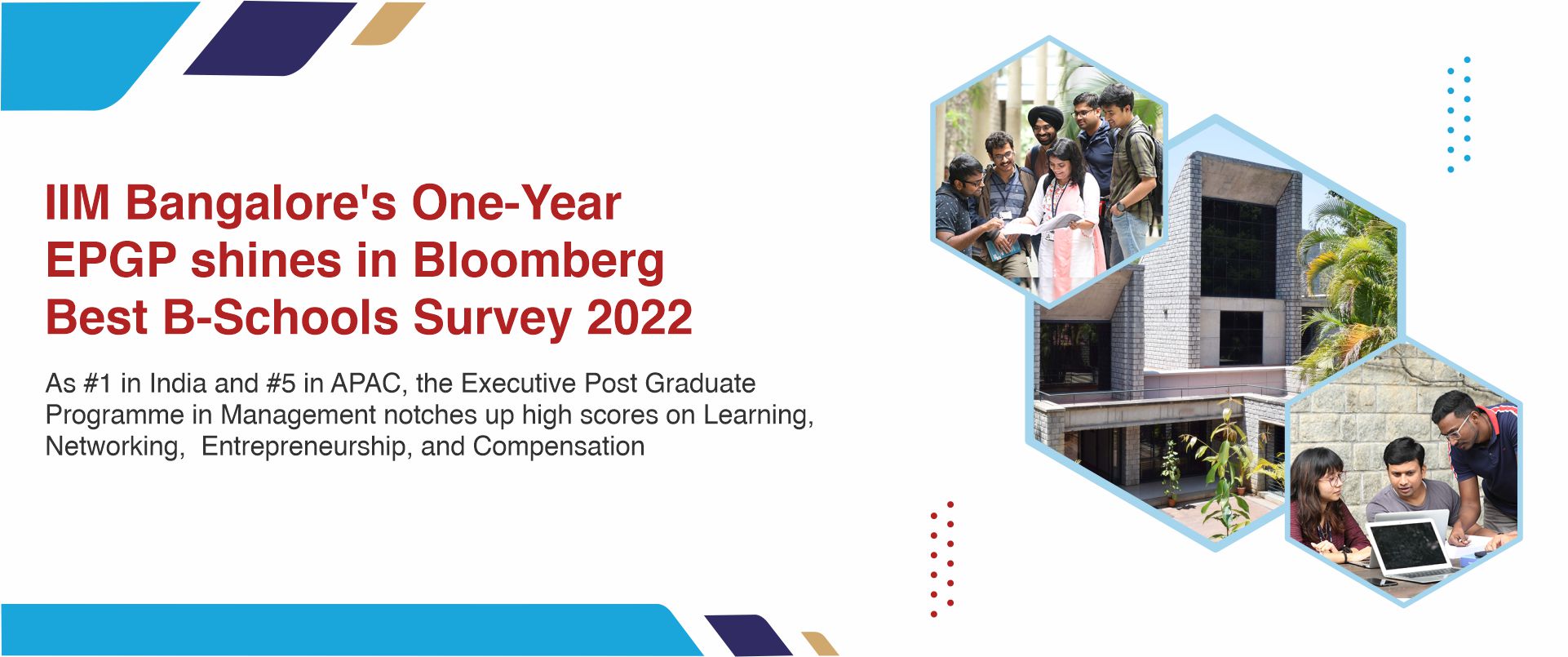 IIM Bangalore's One-Year EPGP shines in Bloomberg Best B-Schools Survey 2022

As #1 in India and #5 in APAC, the Executive Post Graduate Programme in Management notches up high scores on Learning, Networking,  Entrepreneurship, and Compensation